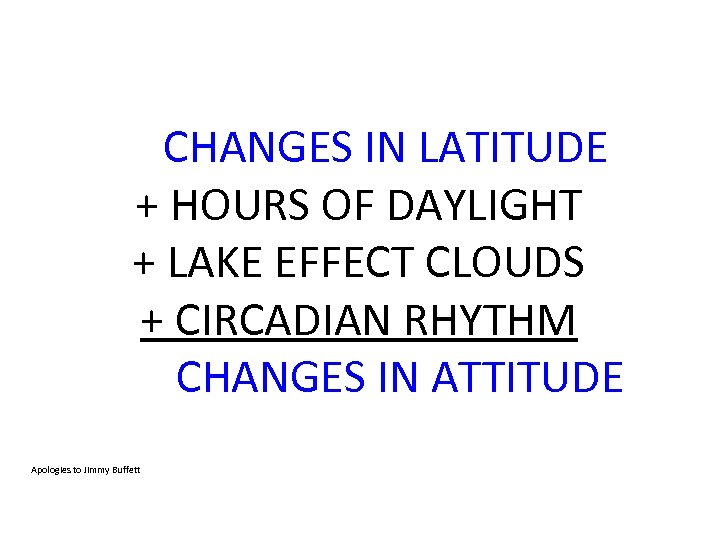 CHANGES IN LATITUDE
+ HOURS OF DAYLIGHT
+ LAKE EFFECT CLOUDS
+ CIRCADIAN RHYTHM
CHANGES IN ATTITUDE

Apologies to Jimmy Buffett